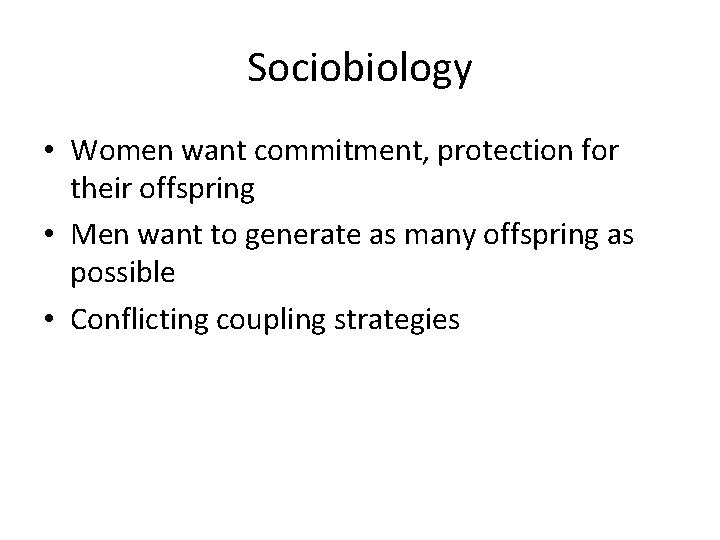 Sociobiology

• Women want commitment, protection for their offspring
• Men want to generate as many offspring as possible
• Conflicting coupling strategies